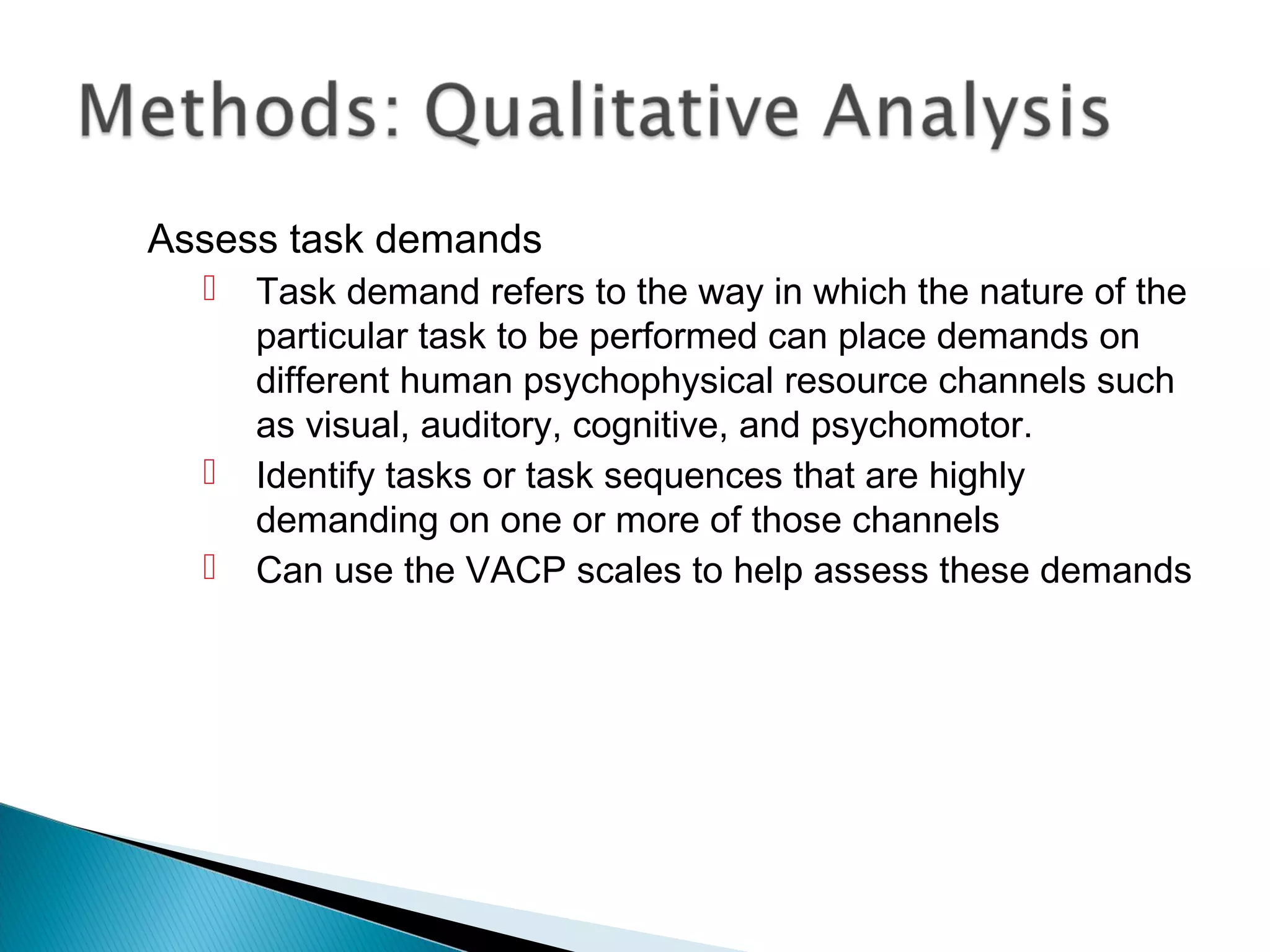 Methods: Qualitative Analysis

Assess task demands

Task demand refers to the way in which the nature of the particular task to be performed can place demands on different human psychophysical resource channels such as visual, auditory, cognitive, and psychomotor.

Identify tasks or task sequences that are highly demanding on one or more of those channels

Can use the VACP scales to help assess these demands